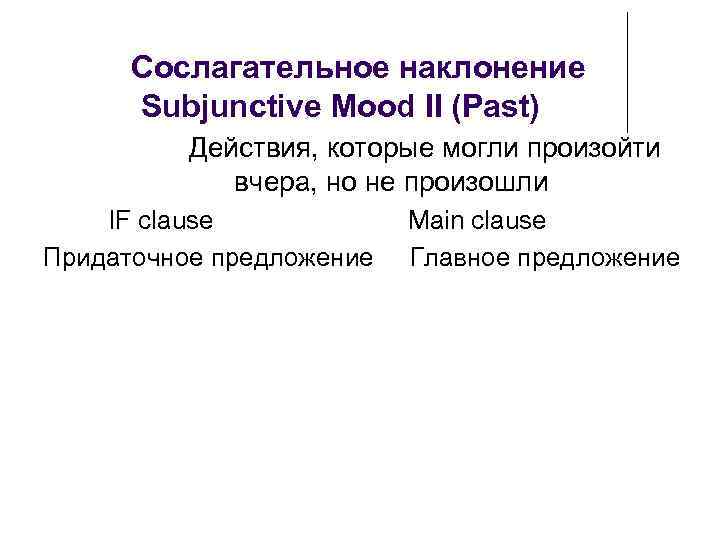 Сослагательное наклонение
Subjunctive Mood II (Past)

Действия, которые могли произойти вчера, но не произошли

IF clause

Придаточное предложение

Main clause

Главное предложение